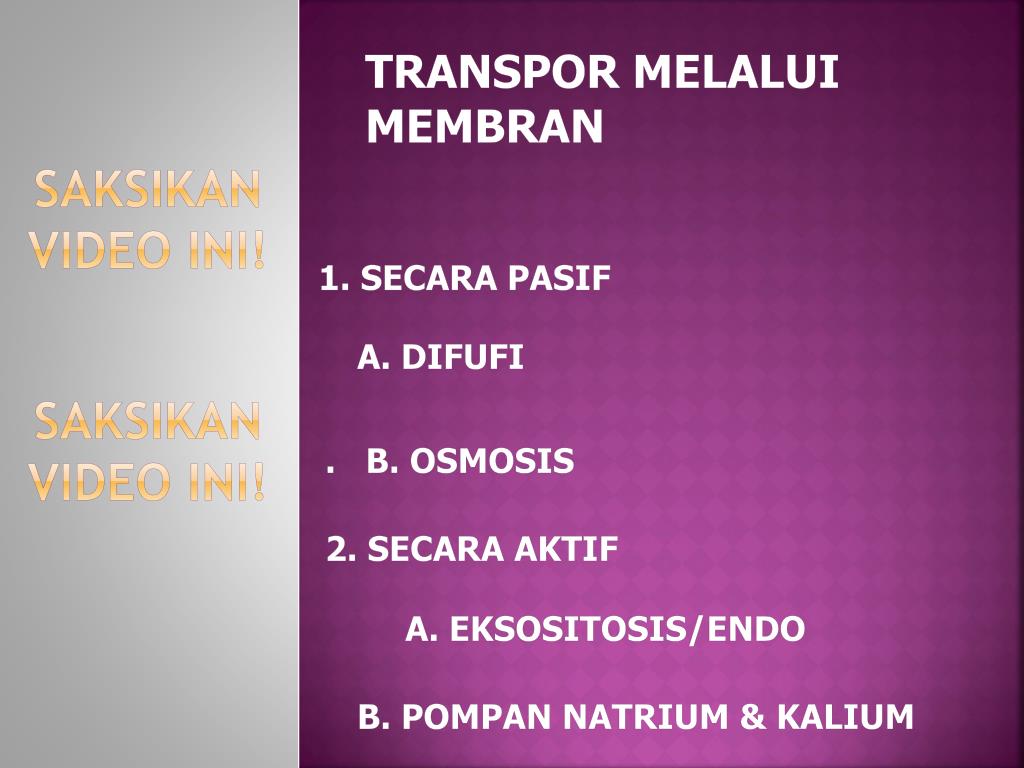 SAKSIKAN VIDEO INI!

SAKSIKAN VIDEO INI!

TRANSPOR MELALUI MEMBRAN

1. SECARA PASIF

A. DIFUFI

. B. OSMOSIS

2. SECARA AKTIF

A. EKSOSITOSIS/ENDO

B. POMPAN NATRIUM & KALIUM